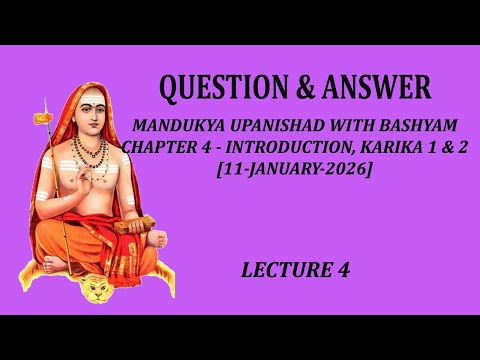 QUESTION & ANSWER

MANDUKYA UPANISHAD WITH BASHYAM
CHAPTER 4 - INTRODUCTION, KARIKA 1 & 2
[11-JANUARY-2026]

LECTURE 4